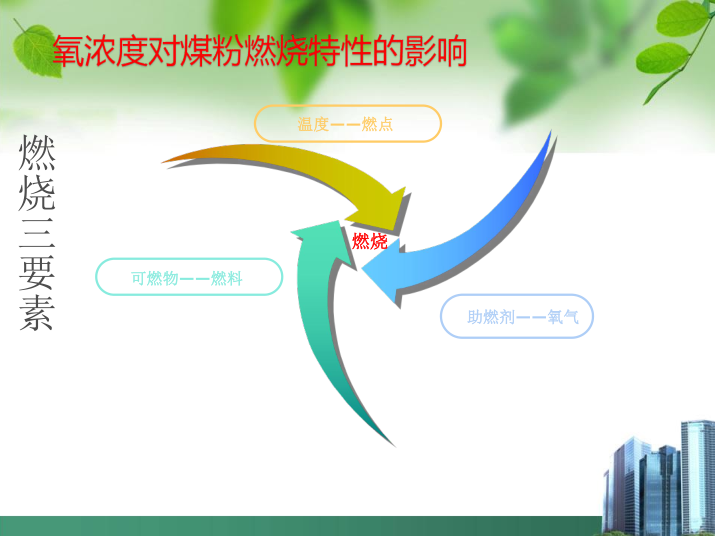 氧浓度对煤粉燃烧特性的影响

燃烧三要素

温度——燃点

燃烧

可燃物——燃料

助燃剂——氧气